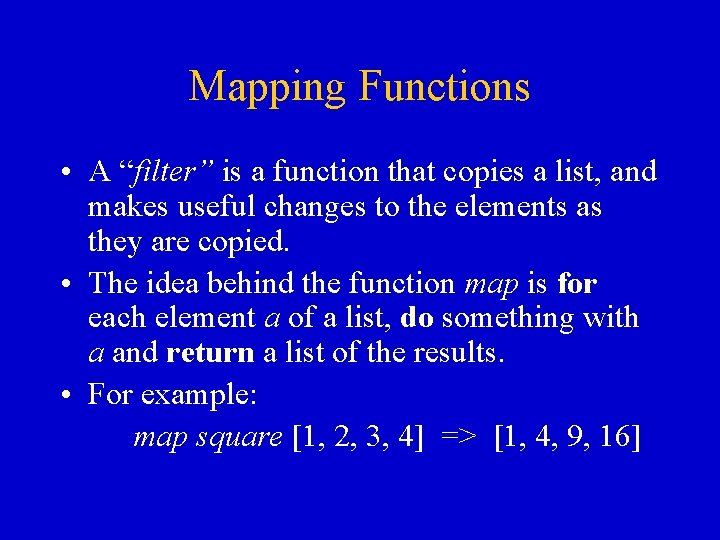 Mapping Functions

• A "filter" is a function that copies a list, and makes useful changes to the elements as they are copied.
• The idea behind the function map is for each element a of a list, do something with a and return a list of the results.
• For example:
map square [1, 2, 3, 4] => [1, 4, 9, 16]